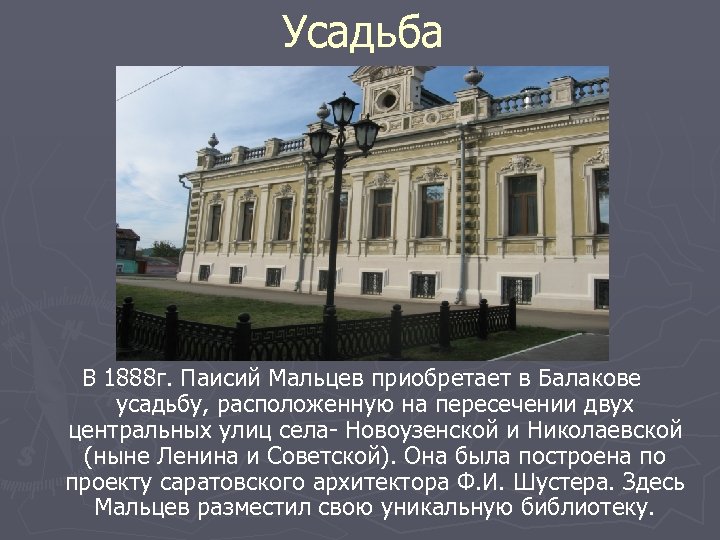 Усадьба

В 1888г. Паисий Мальцев приобретает в Балакове усадьбу, расположенную на пересечении двух центральных улиц села- Новоузенской и Николаевской (ныне Ленина и Советской). Она была построена по проекту саратовского архитектора Ф.И. Шустера. Здесь Мальцев разместил свою уникальную библиотеку.